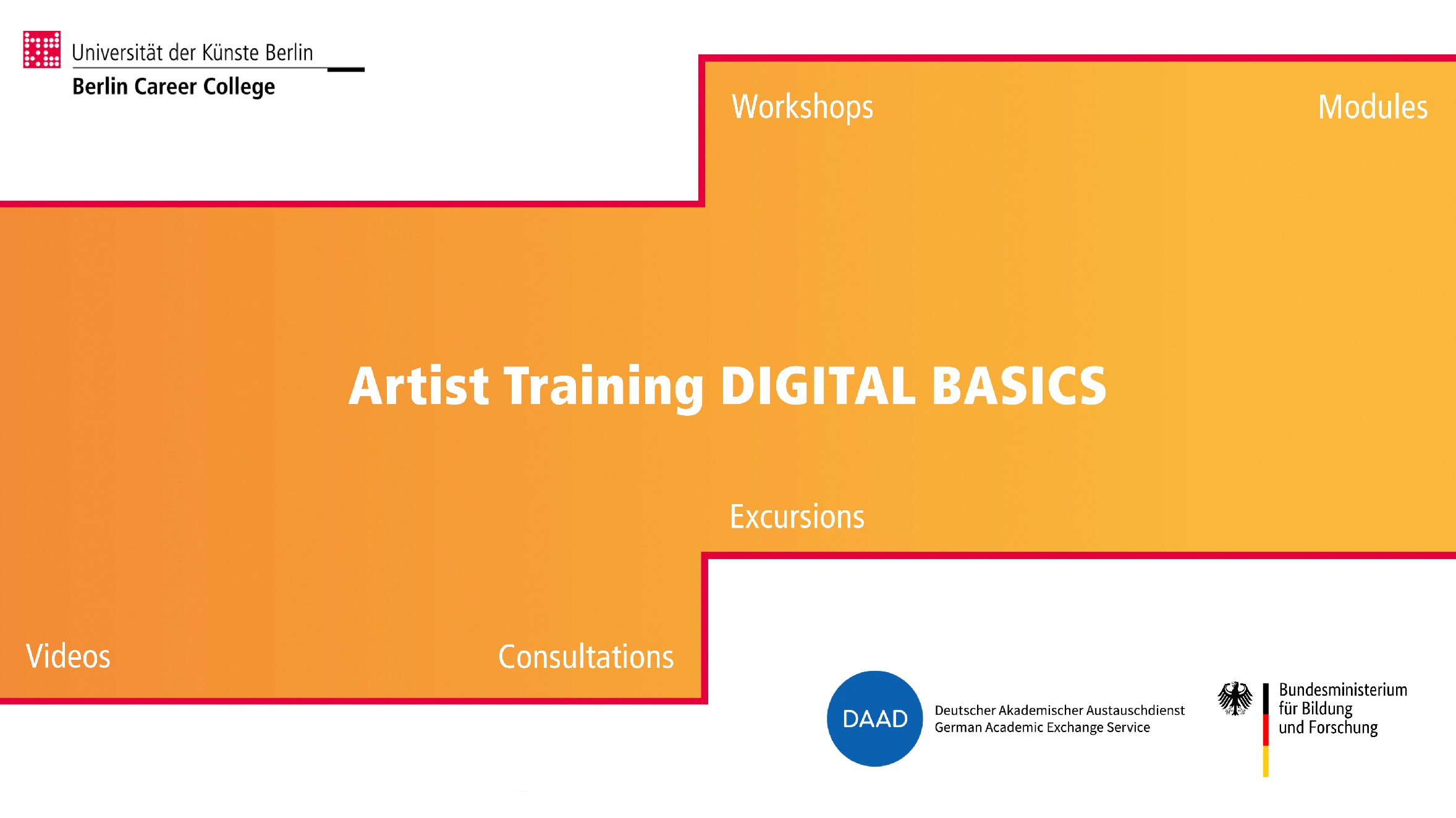 Universität der Künste Berlin
Berlin Career College

Workshops

Modules

Artist Training DIGITAL BASICS

Excursions

Videos

Consultations

DAAD
Deutscher Akademischer Austauschdienst
German Academic Exchange Service

Bundesministerium
für Bildung
und Forschung